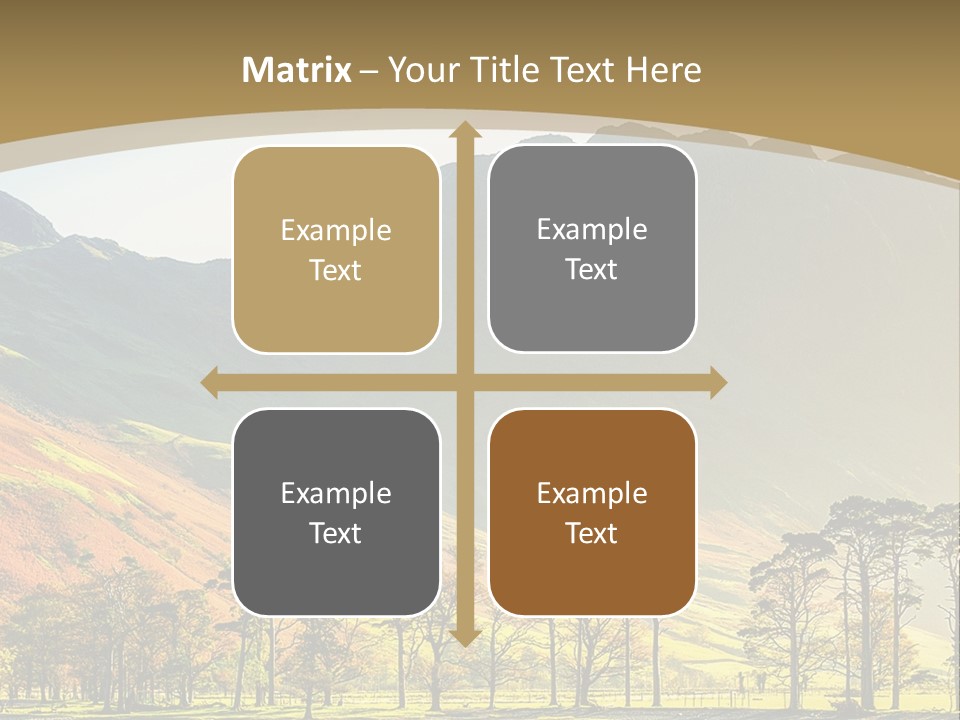 Matrix – Your Title Text Here

Example Text

Example Text

Example Text

Example Text